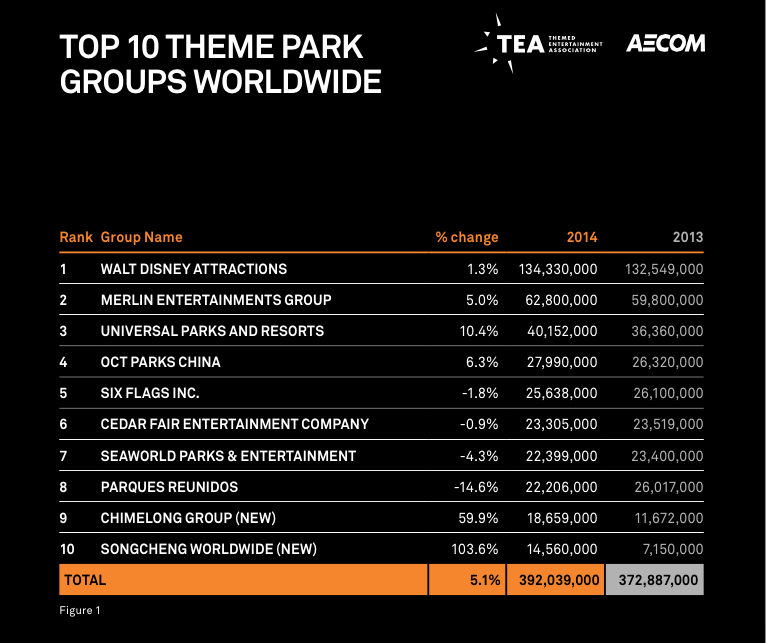 TOP 10 THEME PARK GROUPS WORLDWIDE

TEA THEMED ENTERTAINMENT ASSOCIATION

AECOM

| Rank | Group Name | % change | 2014 | 2013 |
|---|---|---|---|---|
| 1 | WALT DISNEY ATTRACTIONS | 1.3% | 134,330,000 | 132,549,000 |
| 2 | MERLIN ENTERTAINMENTS GROUP | 5.0% | 62,800,000 | 59,800,000 |
| 3 | UNIVERSAL PARKS AND RESORTS | 10.4% | 40,152,000 | 36,360,000 |
| 4 | OCT PARKS CHINA | 6.3% | 27,990,000 | 26,320,000 |
| 5 | SIX FLAGS INC. | -1.8% | 25,638,000 | 26,100,000 |
| 6 | CEDAR FAIR ENTERTAINMENT COMPANY | -0.9% | 23,305,000 | 23,519,000 |
| 7 | SEAWORLD PARKS & ENTERTAINMENT | -4.3% | 22,399,000 | 23,400,000 |
| 8 | PARQUES REUNIDOS | -14.6% | 22,206,000 | 26,017,000 |
| 9 | CHIMELONG GROUP (NEW) | 59.9% | 18,659,000 | 11,672,000 |
| 10 | SONGCHENG WORLDWIDE (NEW) | 103.6% | 14,560,000 | 7,150,000 |
| TOTAL | | 5.1% | 392,039,000 | 372,887,000 |

Figure 1